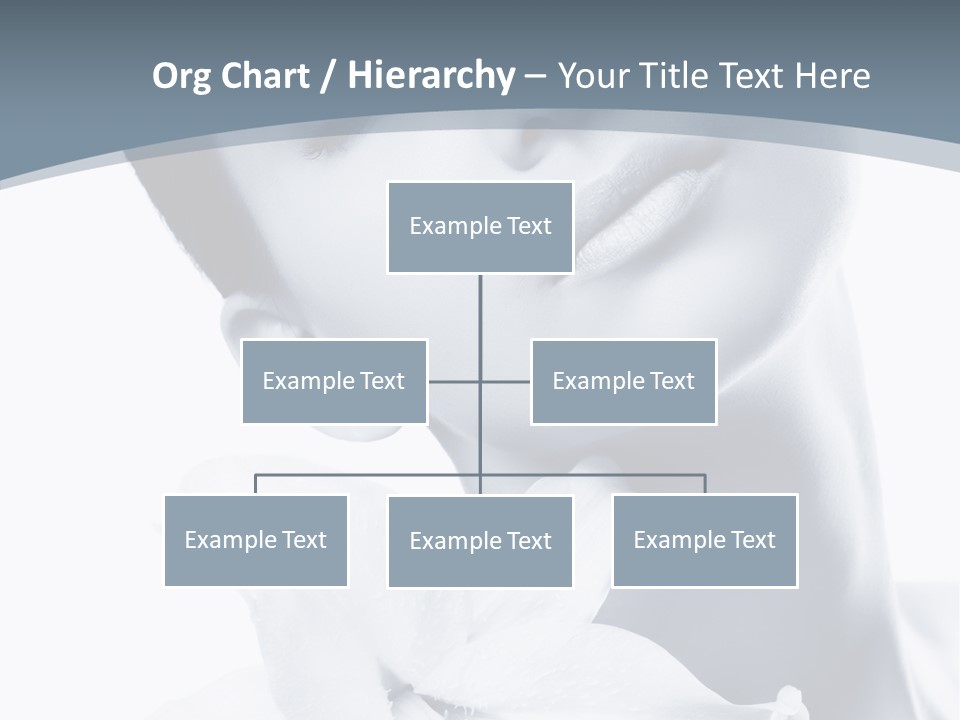 Org Chart / Hierarchy – Your Title Text Here

Example Text

Example Text

Example Text

Example Text

Example Text

Example Text